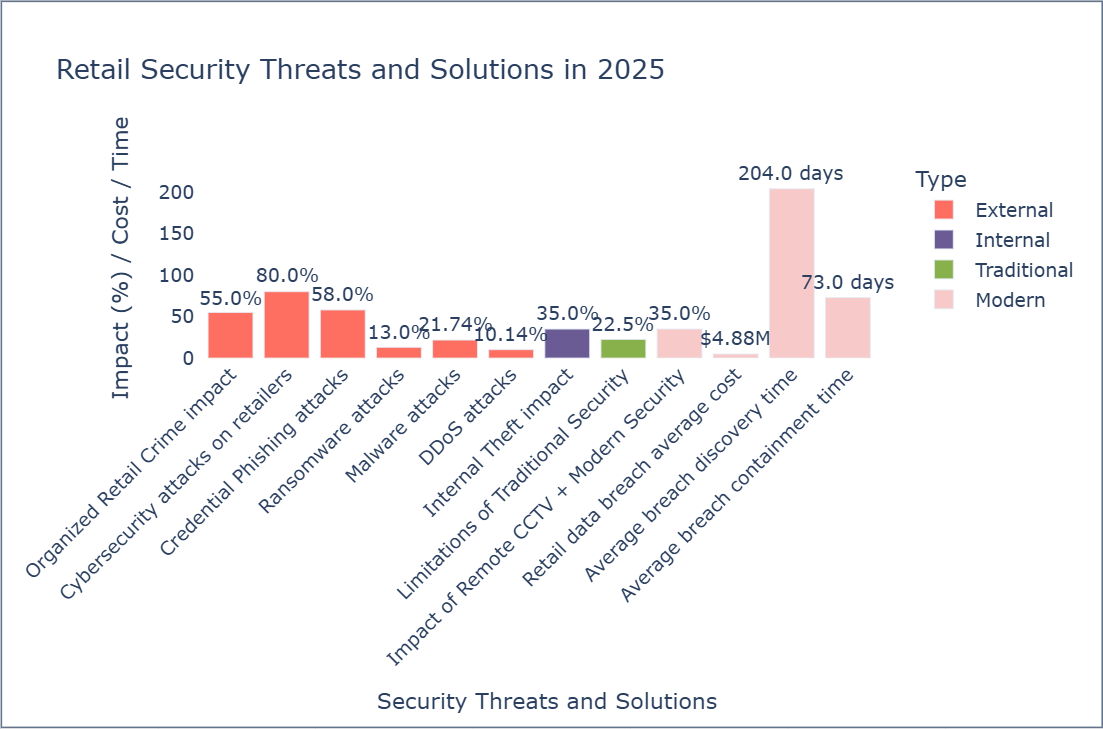 Retail Security Threats and Solutions in 2025

Impact (%) / Cost / Time

200
150
100
50
0

55.0%
80.0%
58.0%
13.0%
21.74%
10.14%
35.0%
22.5%
35.0%
$4.88M
204.0 days
73.0 days

Organized Retail Crime impact
Cybersecurity attacks on retailers
Credential Phishing attacks
Ransomware attacks
Malware attacks
DDoS attacks
Internal Theft impact
Limitations of Traditional Security
Impact of Remote CCTV + Modern Security
Retail data breach average cost
Average breach discovery time
Average breach containment time

Security Threats and Solutions

Type
External
Internal
Traditional
Modern